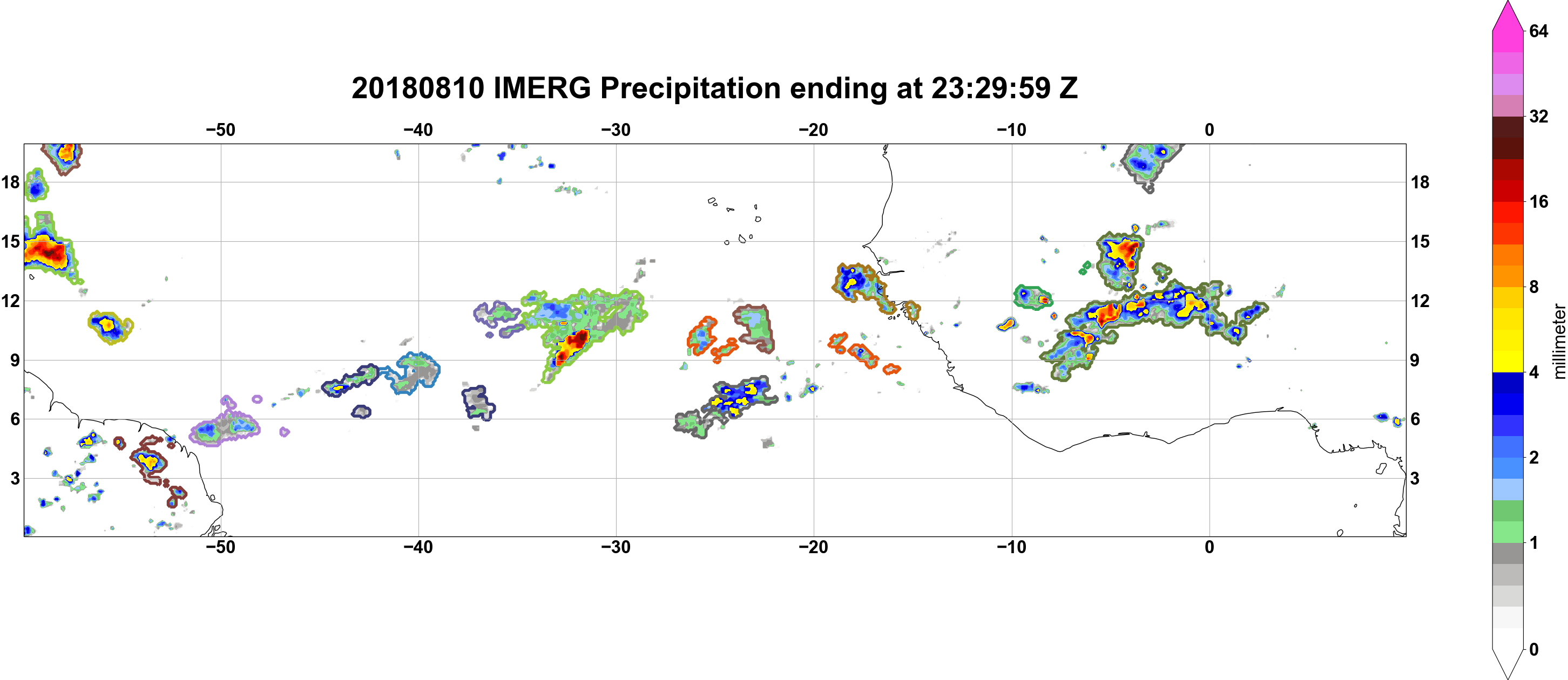 20180810 IMERG Precipitation ending at 23:29:59 Z

−50 −40 −30 −20 −10 0

18
15
12
9
6
3

18
15
12
9
6
3

−50 −40 −30 −20 −10 0

64
32
16
8
4
2
1
0

millimeter